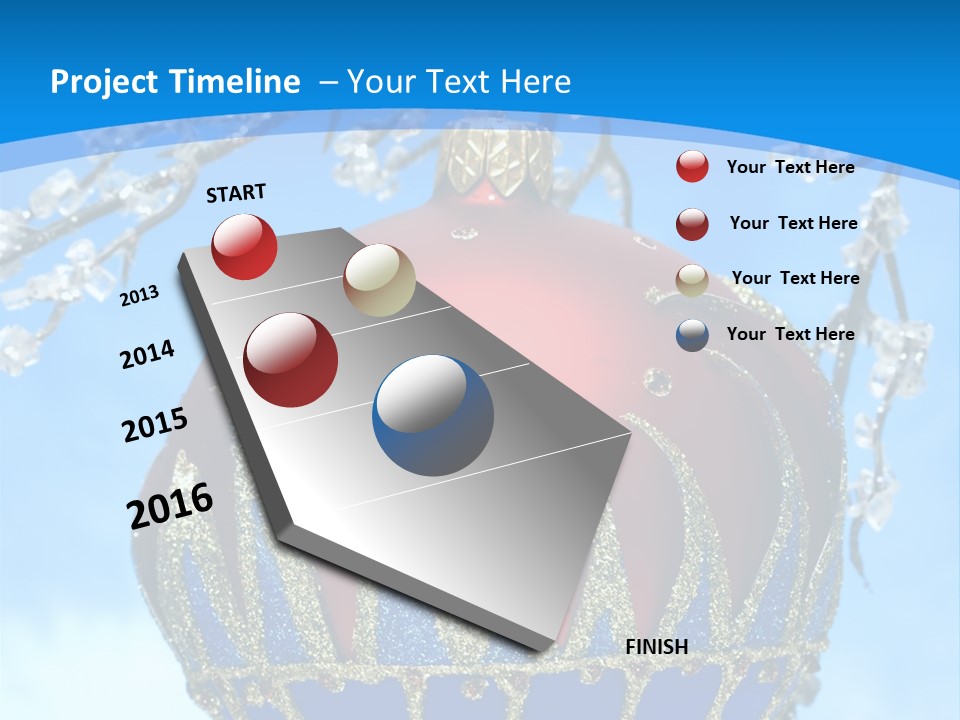 Project Timeline – Your Text Here

START

2013

2014

2015

2016

FINISH

Your Text Here

Your Text Here

Your Text Here

Your Text Here